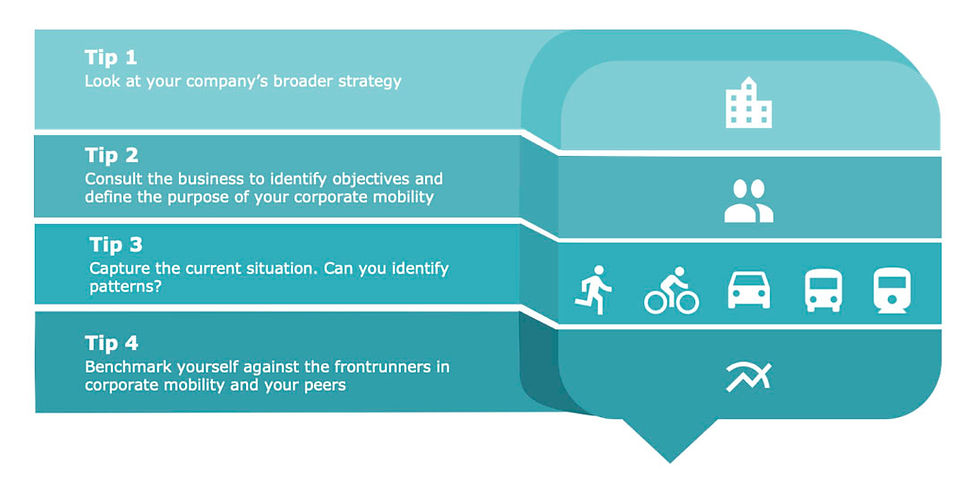 Tip 1
Look at your company's broader strategy

Tip 2
Consult the business to identify objectives and define the purpose of your corporate mobility

Tip 3
Capture the current situation. Can you identify patterns?

Tip 4
Benchmark yourself against the frontrunners in corporate mobility and your peers